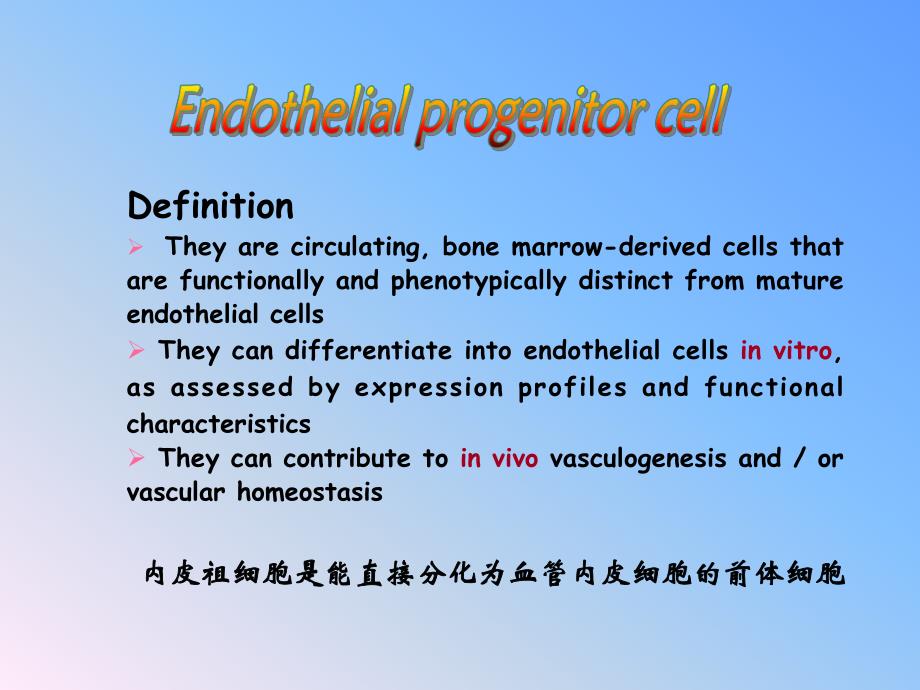 Endothelial progenitor cell

Definition

➢ They are circulating, bone marrow-derived cells that are functionally and phenotypically distinct from mature endothelial cells

➢ They can differentiate into endothelial cells in vitro, as assessed by expression profiles and functional characteristics

➢ They can contribute to in vivo vasculogenesis and / or vascular homeostasis

内皮祖细胞是能直接分化为血管内皮细胞的前体细胞